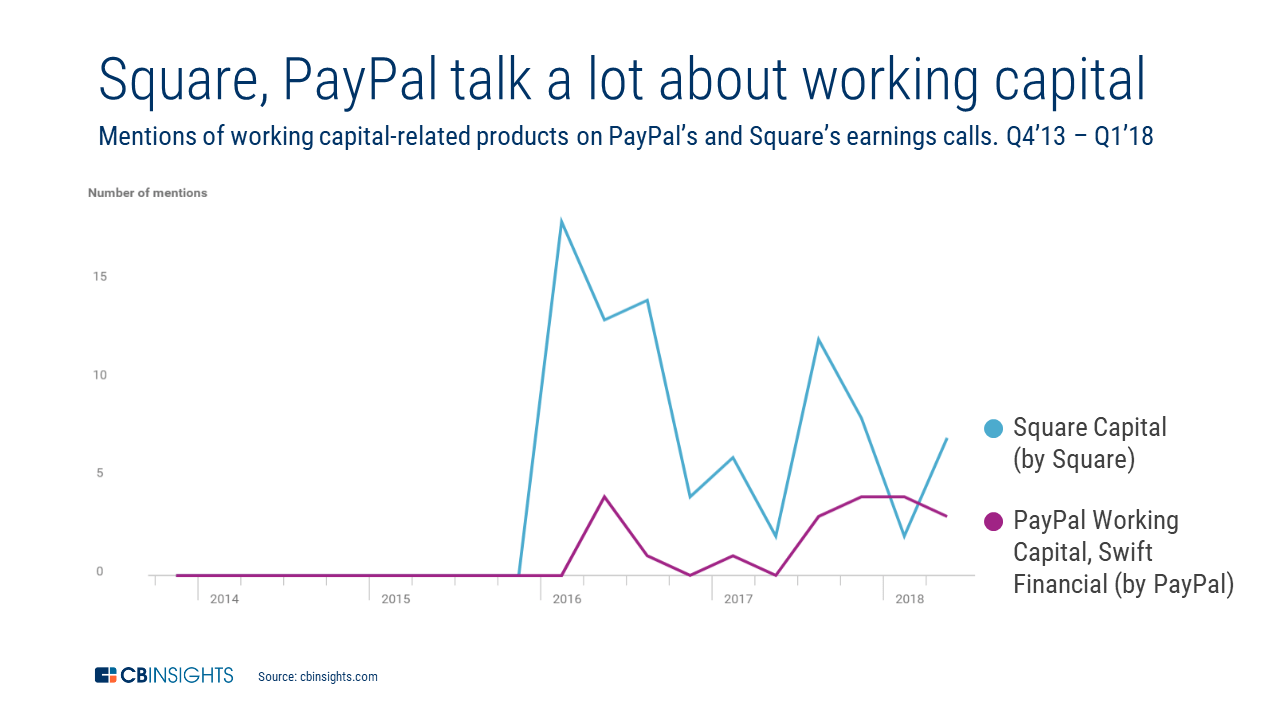 Square, PayPal talk a lot about working capital

Mentions of working capital-related products on PayPal's and Square's earnings calls. Q4'13 – Q1'18

Number of mentions

15

10

5

0

2014

2015

2016

2017

2018

Square Capital (by Square)

PayPal Working Capital, Swift Financial (by PayPal)

CBINSIGHTS

Source: cbinsights.com